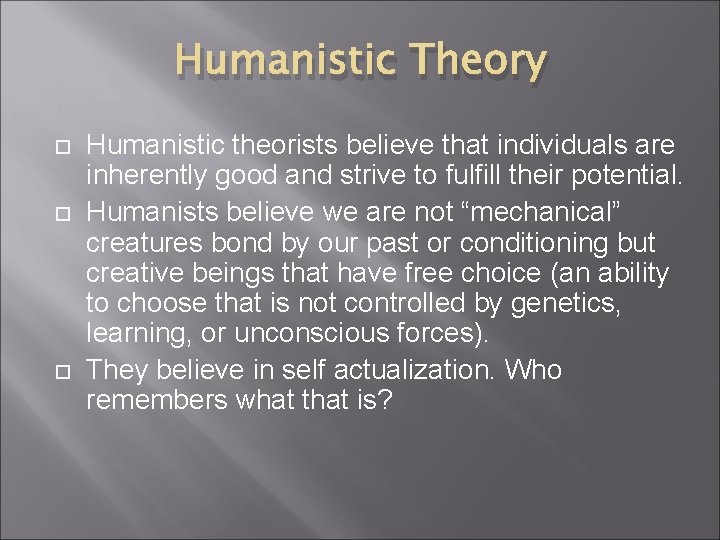 Humanistic Theory

Humanistic theorists believe that individuals are inherently good and strive to fulfill their potential.

Humanists believe we are not “mechanical” creatures bond by our past or conditioning but creative beings that have free choice (an ability to choose that is not controlled by genetics, learning, or unconscious forces).

They believe in self actualization. Who remembers what that is?